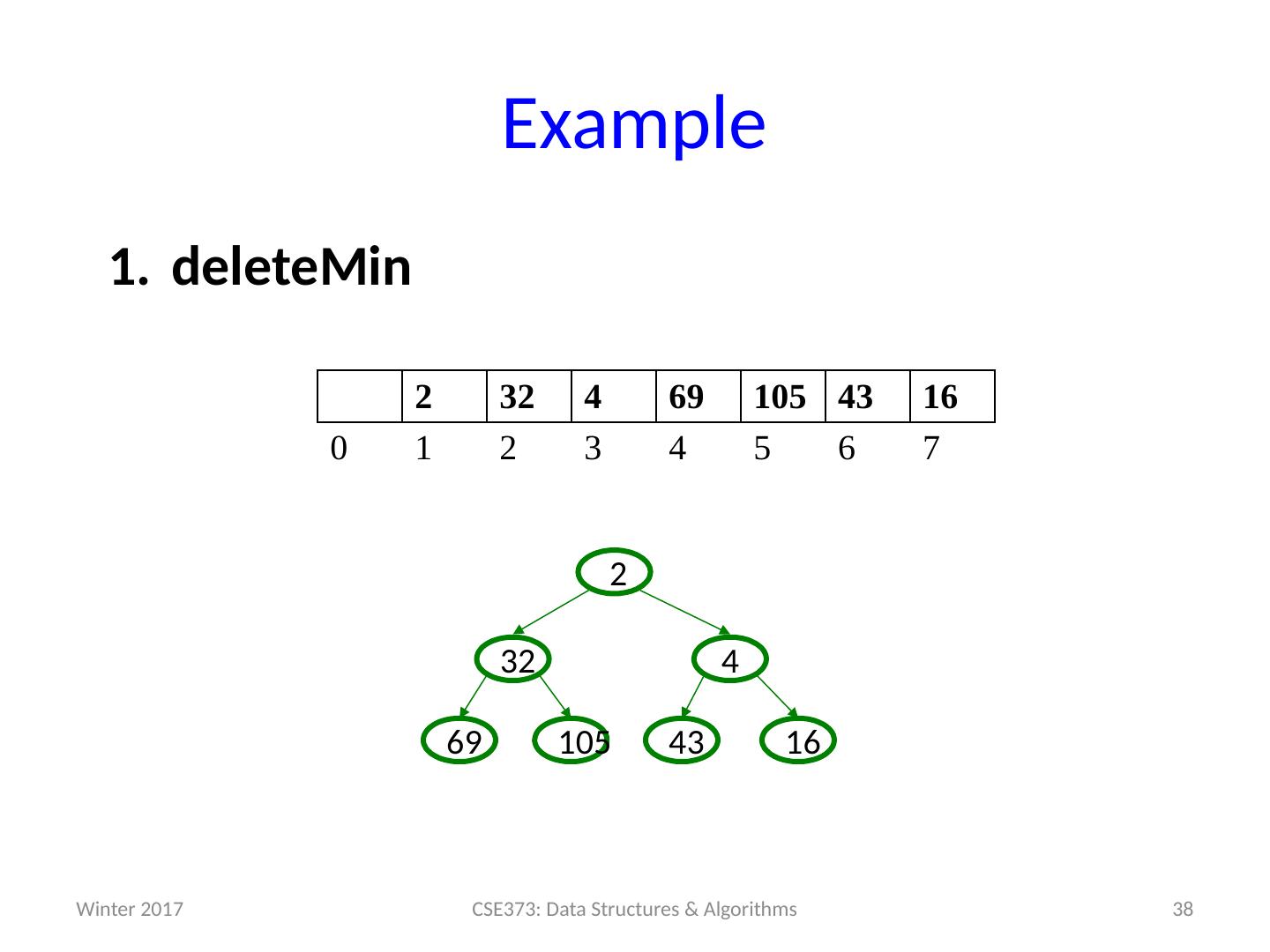 Example

1. deleteMin

| | 2 | 32 | 4 | 69 | 105 | 43 | 16 |
|---|---|---|---|---|---|---|---|
| 0 | 1 | 2 | 3 | 4 | 5 | 6 | 7 |

2

32

4

69

105

43

16

Winter 2017

CSE373: Data Structures & Algorithms

38